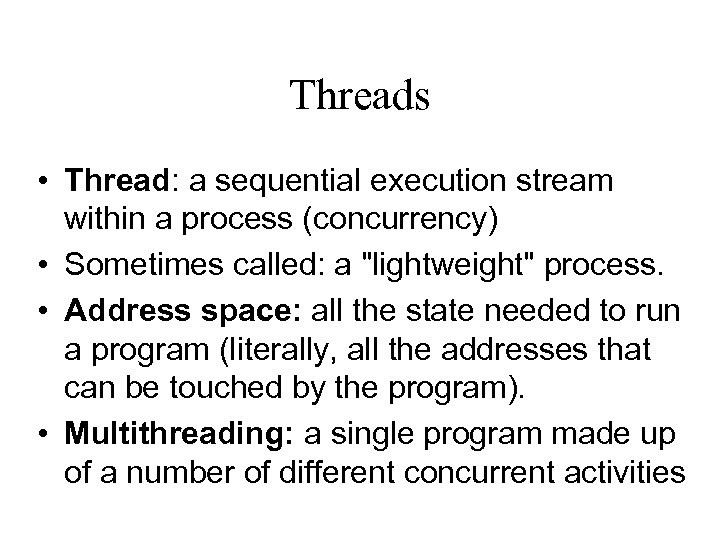 Threads

• Thread: a sequential execution stream within a process (concurrency)
• Sometimes called: a "lightweight" process.
• Address space: all the state needed to run a program (literally, all the addresses that can be touched by the program).
• Multithreading: a single program made up of a number of different concurrent activities